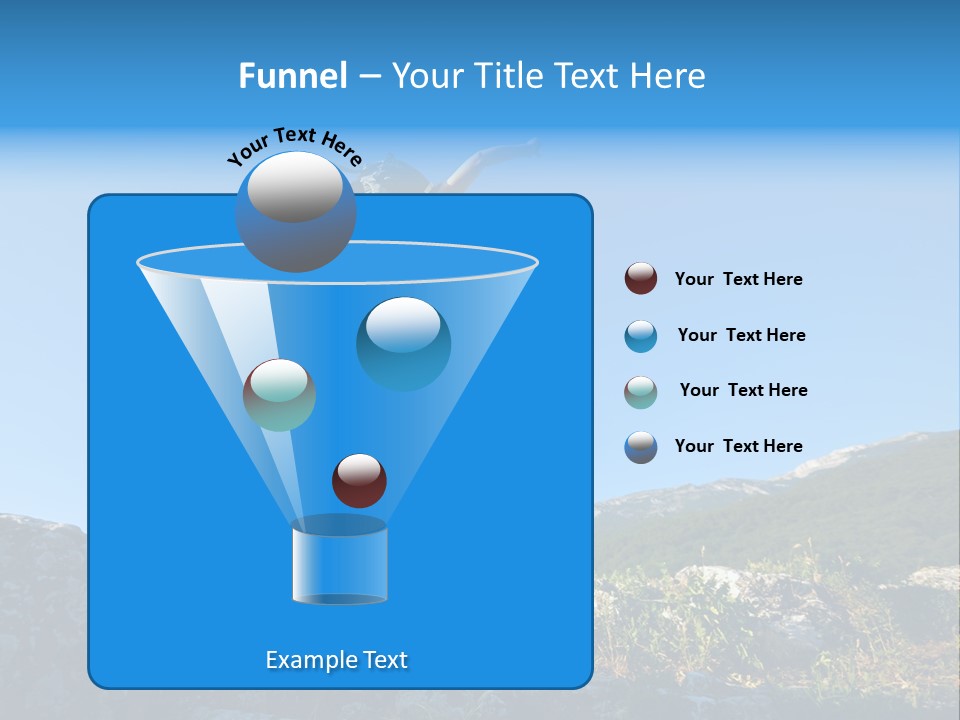 Funnel – Your Title Text Here

Your Text Here

Your Text Here

Your Text Here

Your Text Here

Your Text Here

Example Text